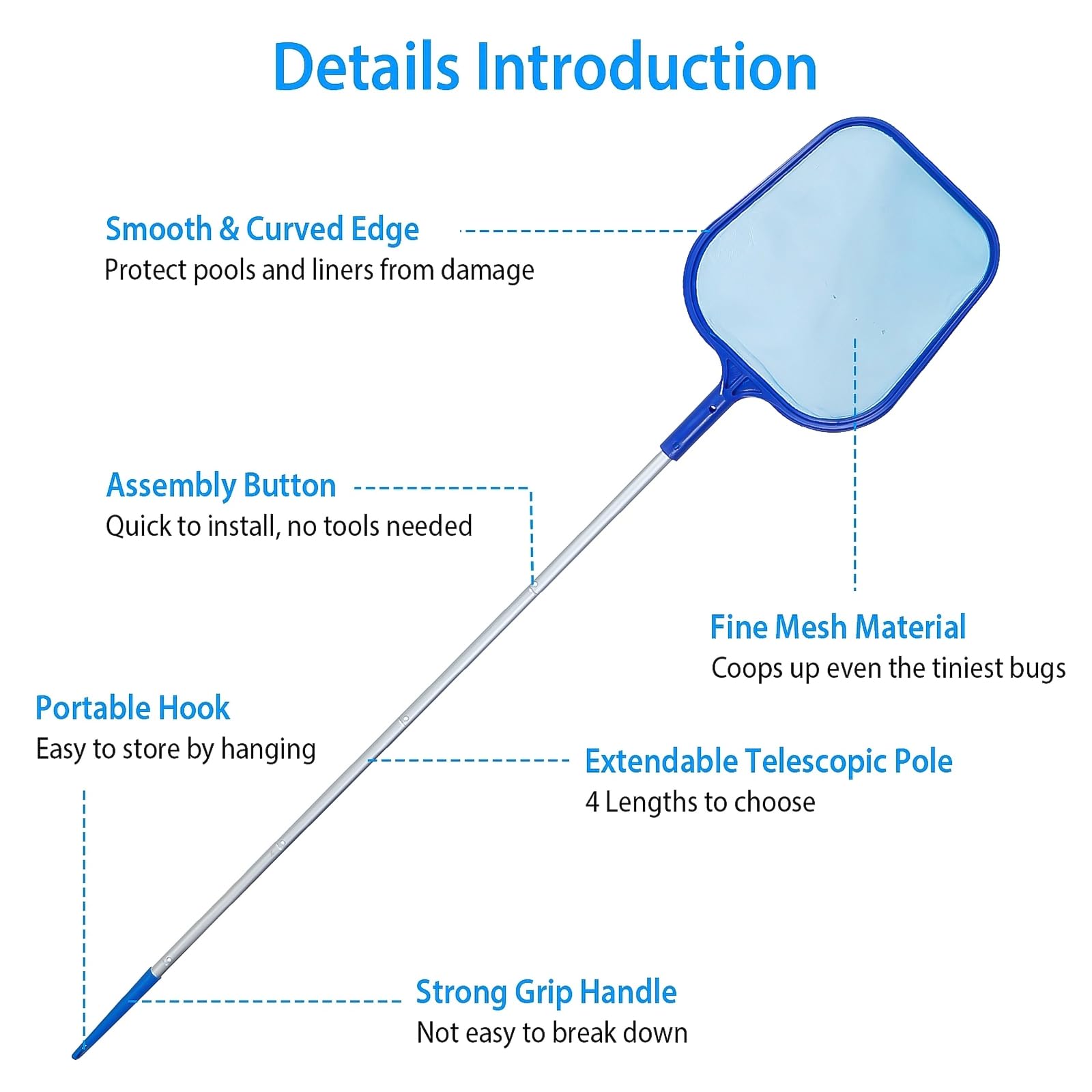 Details Introduction

Smooth & Curved Edge
Protect pools and liners from damage

Assembly Button
Quick to install, no tools needed

Fine Mesh Material
Coops up even the tiniest bugs

Portable Hook
Easy to store by hanging

Extendable Telescopic Pole
4 Lengths to choose

Strong Grip Handle
Not easy to break down